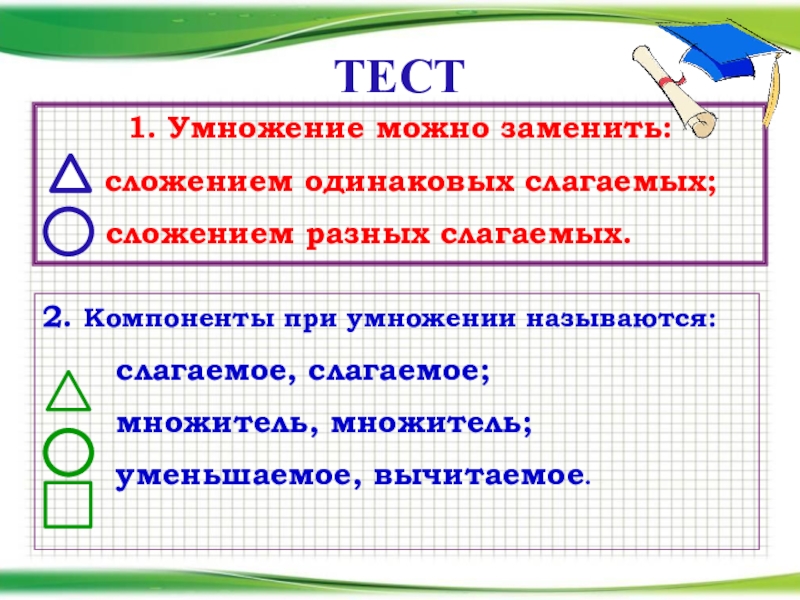 ТЕСТ

1. Умножение можно заменить:

сложением одинаковых слагаемых;

сложением разных слагаемых.

2. Компоненты при умножении называются:

слагаемое, слагаемое;

множитель, множитель;

уменьшаемое, вычитаемое.